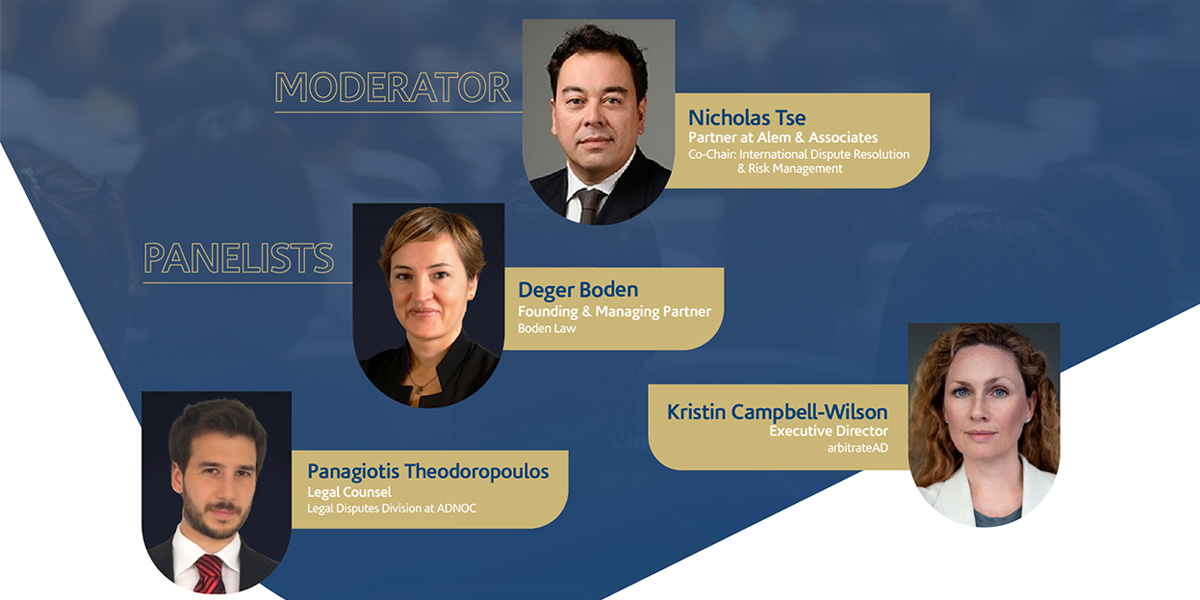 MODERATOR

Nicholas Tse
Partner at Alem & Associates
Co-Chair: International Dispute Resolution & Risk Management

PANELISTS

Deger Boden
Founding & Managing Partner
Boden Law

Kristin Campbell-Wilson
Executive Director
arbitrateAD

Panagiotis Theodoropoulos
Legal Counsel
Legal Disputes Division at ADNOC